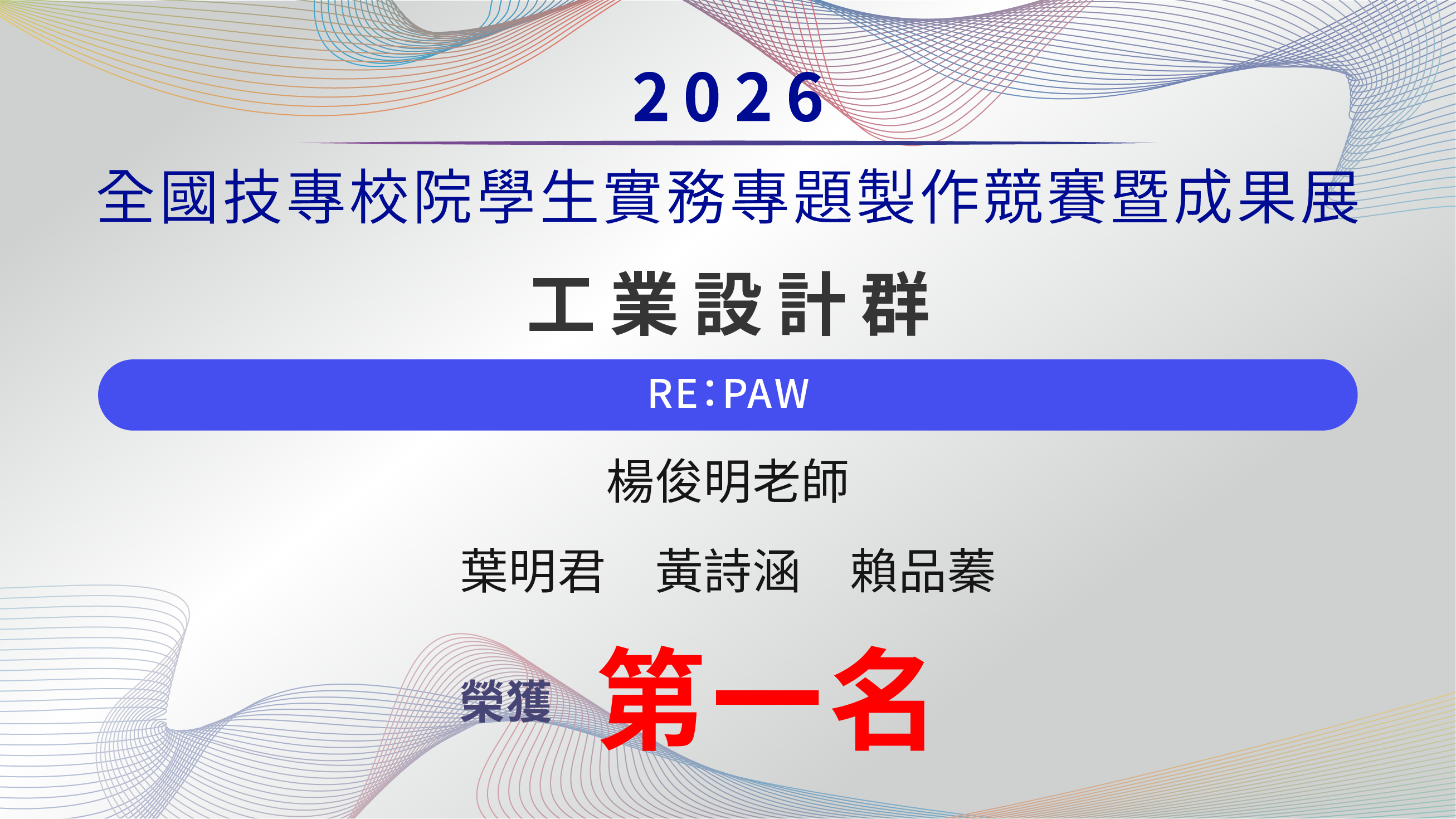 2026

全國技專校院學生實務專題製作競賽暨成果展

工業設計群

RE：PAW

楊俊明老師

葉明君　黃詩涵　賴品蓁

榮獲 第一名